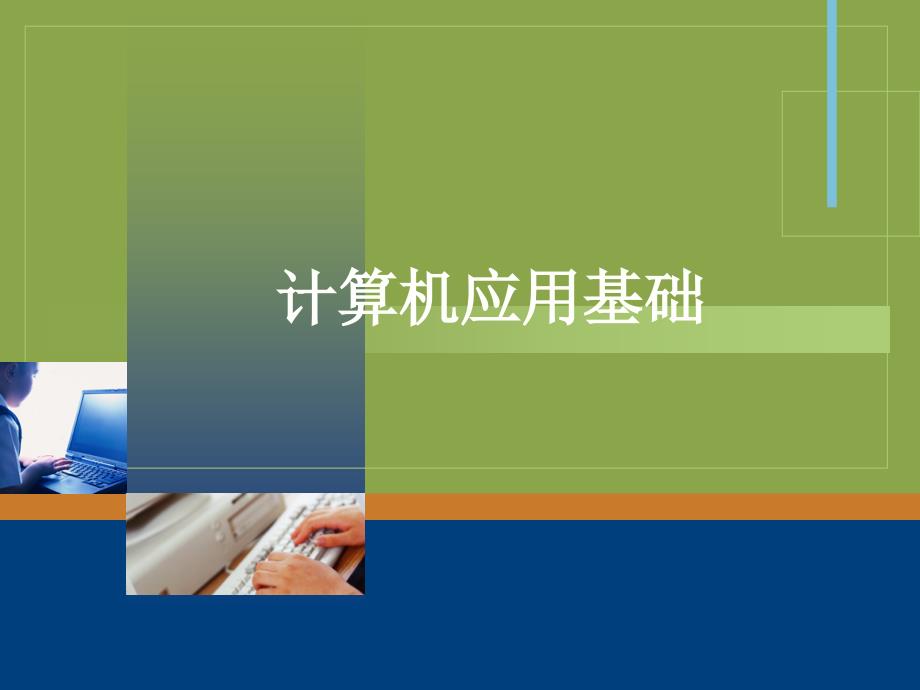 计算机应用基础